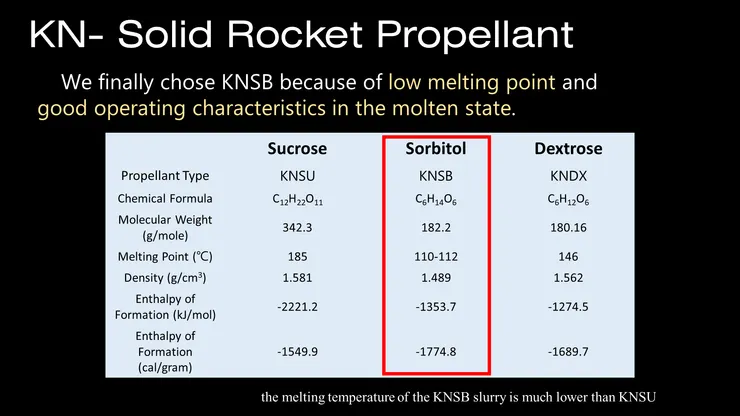 KN- Solid Rocket Propellant

We finally chose KNSB because of low melting point and good operating characteristics in the molten state.

| | Sucrose | Sorbitol | Dextrose |
|---|---|---|---|
| Propellant Type | KNSU | KNSB | KNDX |
| Chemical Formula | $C_{12}H_{22}O_{11}$ | $C_6H_{14}O_6$ | $C_6H_{12}O_6$ |
| Molecular Weight (g/mole) | 342.3 | 182.2 | 180.16 |
| Melting Point (℃) | 185 | 110-112 | 146 |
| Density (g/cm$^3$) | 1.581 | 1.489 | 1.562 |
| Enthalpy of Formation (kJ/mol) | -2221.2 | -1353.7 | -1274.5 |
| Enthalpy of Formation (cal/gram) | -1549.9 | -1774.8 | -1689.7 |

the melting temperature of the KNSB slurry is much lower than KNSU